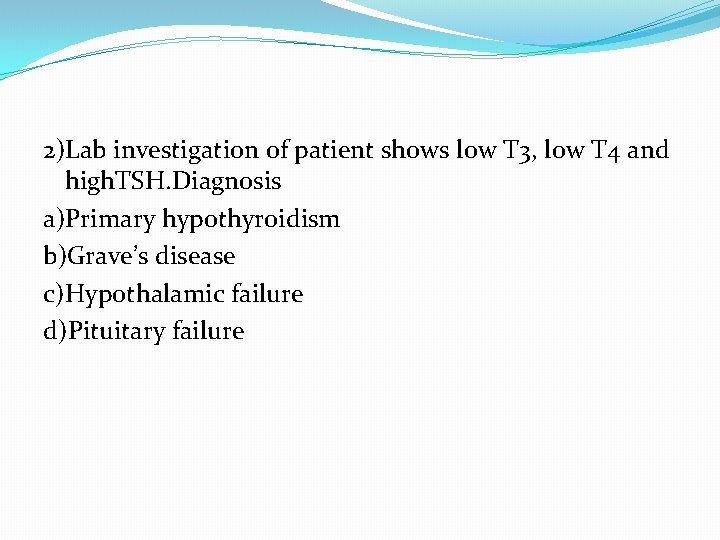 2)Lab investigation of patient shows low T3, low T4 and highTSH.Diagnosis

a)Primary hypothyroidism

b)Grave's disease

c)Hypothalamic failure

d)Pituitary failure